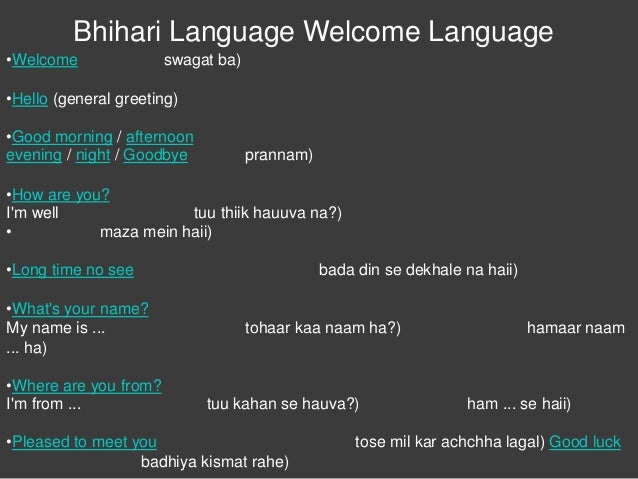 Bhihari Language Welcome Language

•Welcome swagat ba)

•Hello (general greeting)

•Good morning / afternoon evening / night / Goodbye prannam)

•How are you?
I'm well tuu thiik hauuva na?)
• maza mein haii)

•Long time no see bada din se dekhale na haii)

•What's your name?
My name is ... tohaar kaa naam ha?) hamaar naam ... ha)

•Where are you from?
I'm from ... tuu kahan se hauva?) ham ... se haii)

•Pleased to meet you tose mil kar achchha lagal) Good luck badhiya kismat rahe)